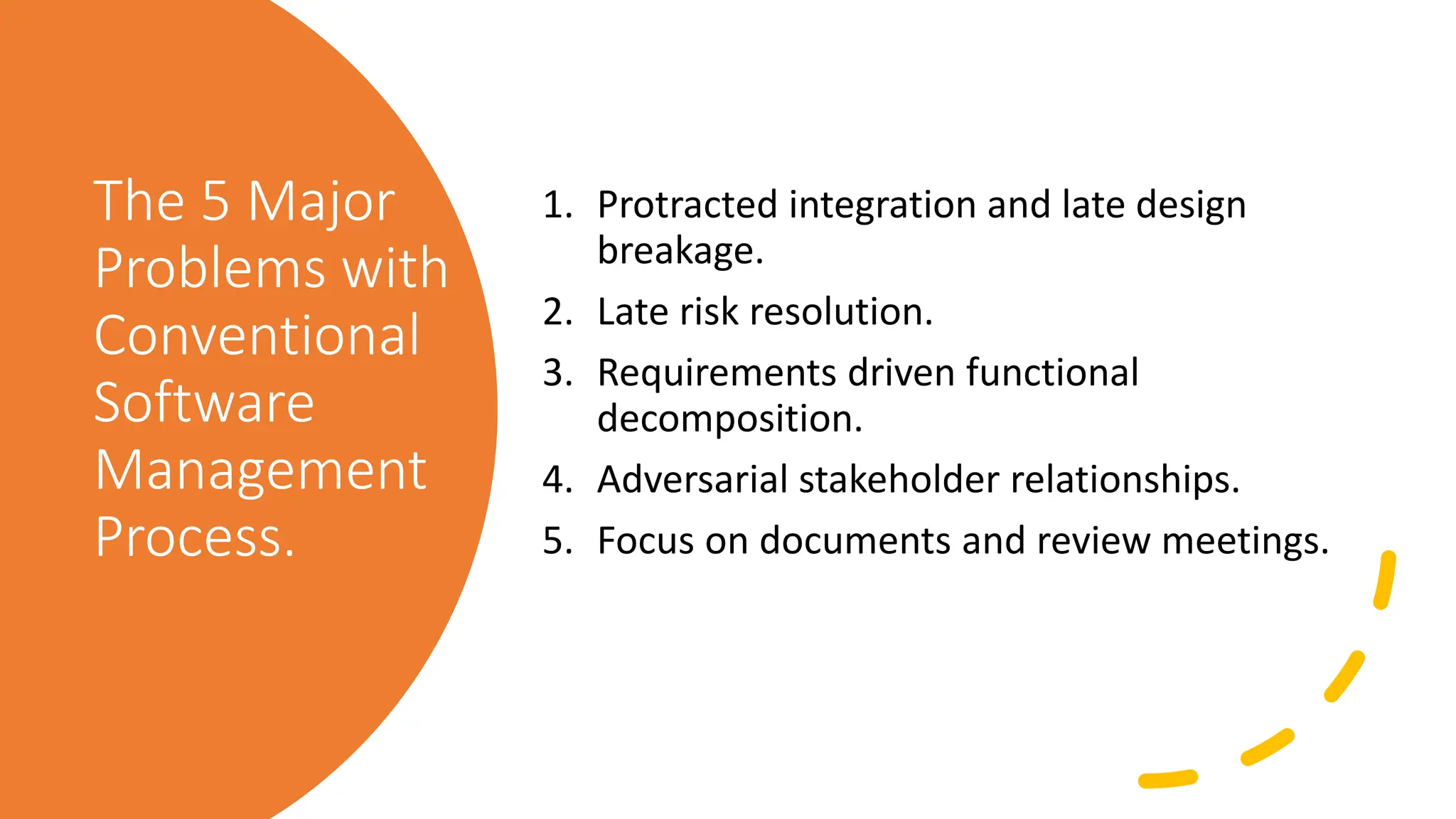 The 5 Major Problems with Conventional Software Management Process.

1. Protracted integration and late design breakage.
2. Late risk resolution.
3. Requirements driven functional decomposition.
4. Adversarial stakeholder relationships.
5. Focus on documents and review meetings.